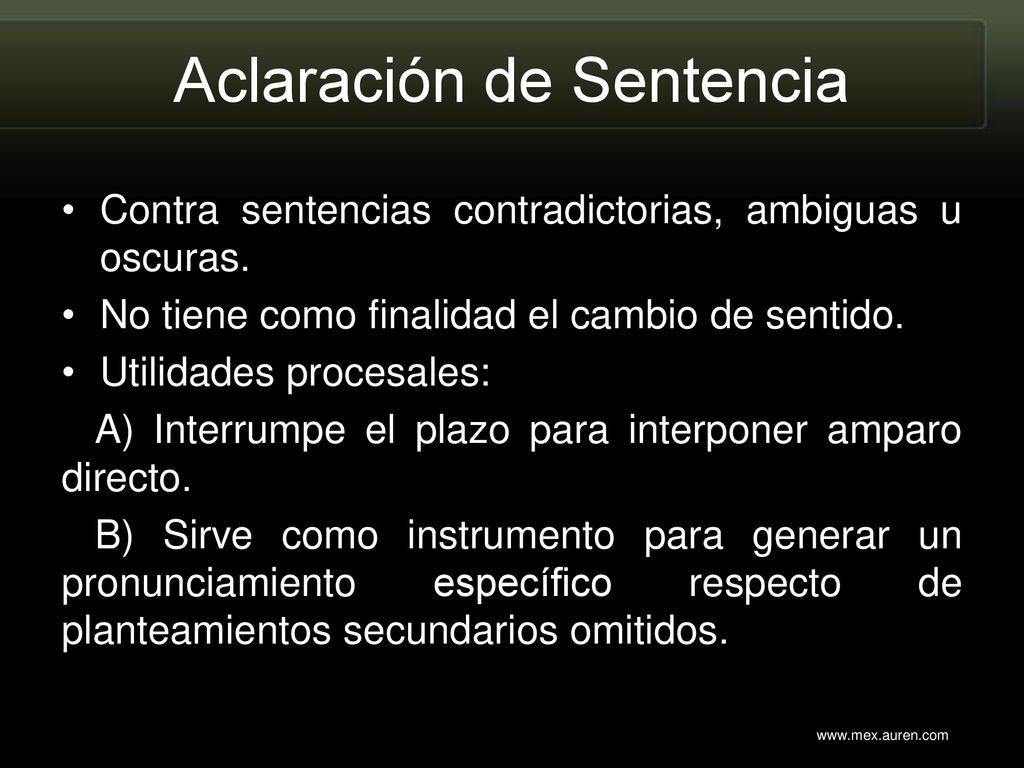 Aclaración de Sentencia

• Contra sentencias contradictorias, ambiguas u oscuras.

• No tiene como finalidad el cambio de sentido.

• Utilidades procesales:

A) Interrumpe el plazo para interponer amparo directo.

B) Sirve como instrumento para generar un pronunciamiento específico respecto de planteamientos secundarios omitidos.

www.mex.auren.com